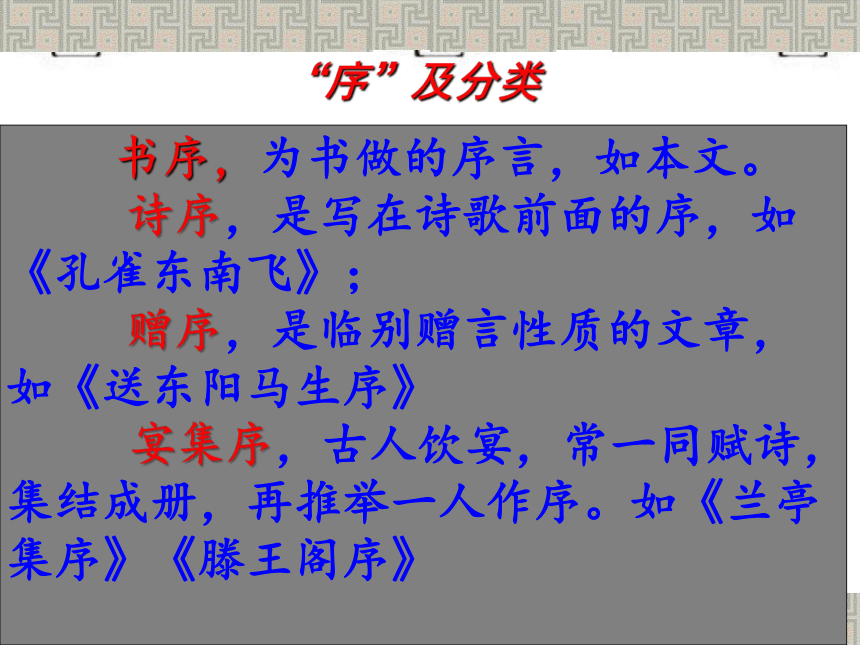 “序”及分类

书序，为书做的序言，如本文。

诗序，是写在诗歌前面的序，如《孔雀东南飞》；

赠序，是临别赠言性质的文章，如《送东阳马生序》

宴集序，古人饮宴，常一同赋诗，集结成册，再推举一人作序。如《兰亭集序》《滕王阁序》